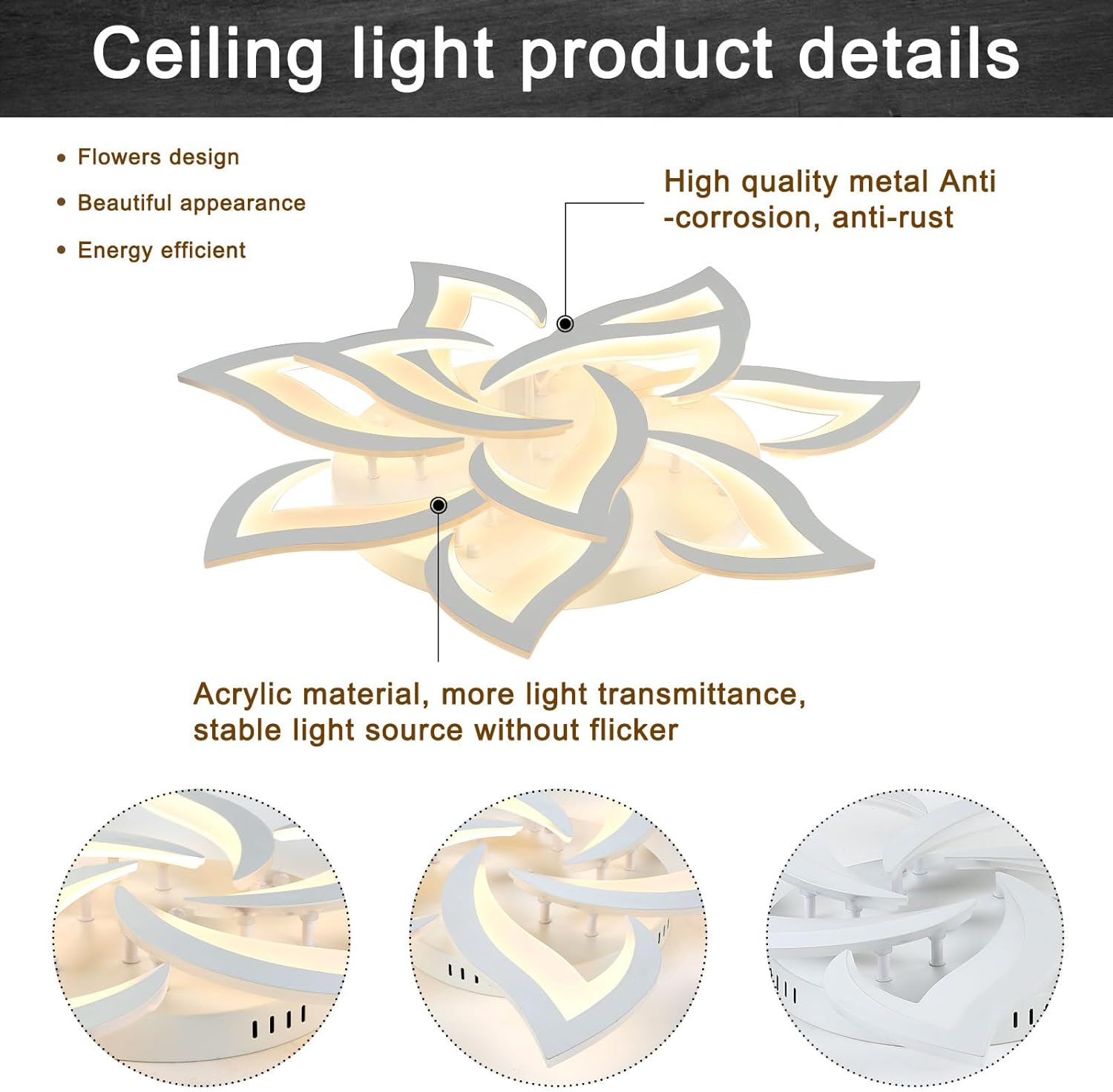 Ceiling light product details

• Flowers design
• Beautiful appearance
• Energy efficient

High quality metal Anti -corrosion, anti-rust

Acrylic material, more light transmittance, stable light source without flicker